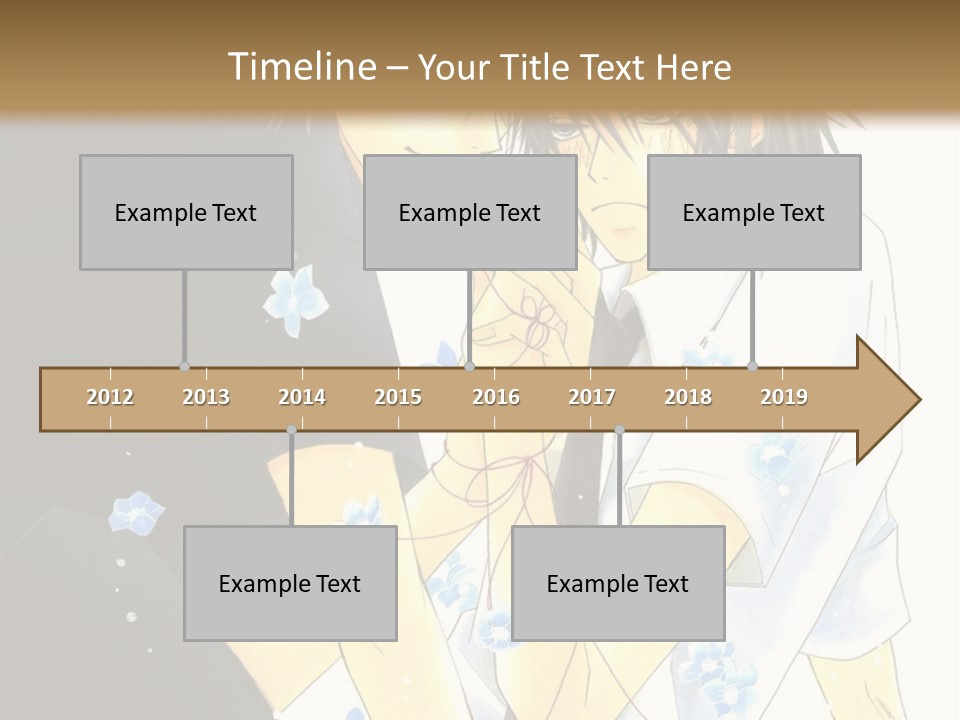 Timeline – Your Title Text Here

Example Text

Example Text

Example Text

2012 2013 2014 2015 2016 2017 2018 2019

Example Text

Example Text